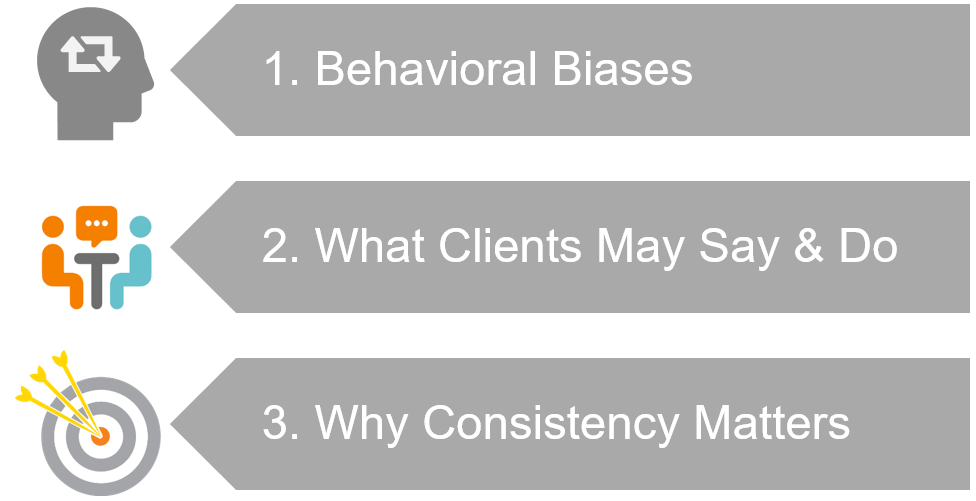 1. Behavioral Biases

2. What Clients May Say & Do

3. Why Consistency Matters